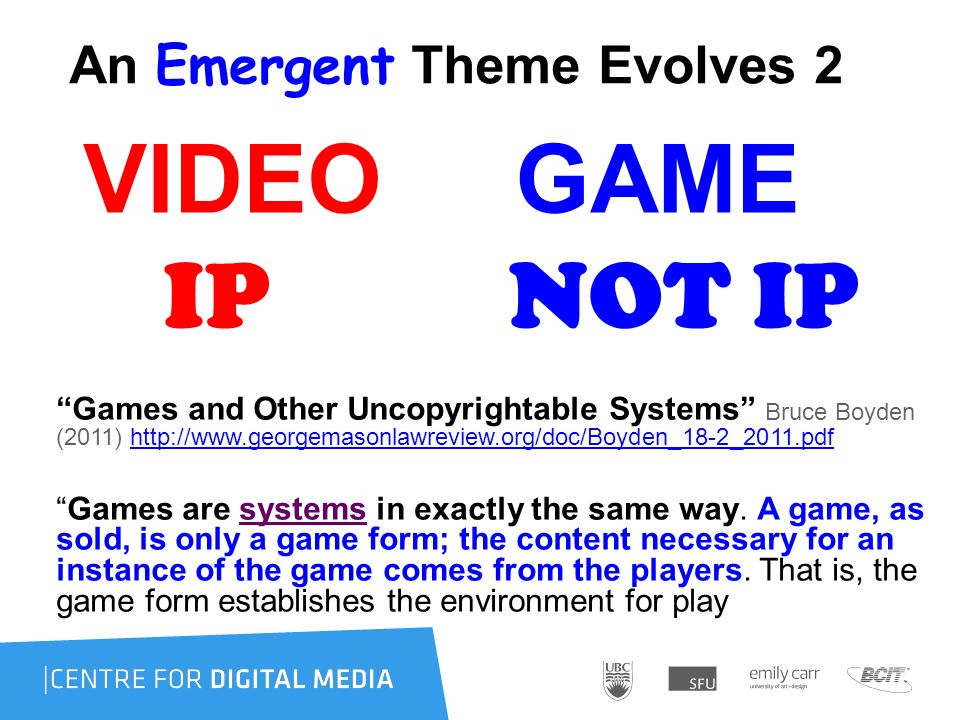 An Emergent Theme Evolves 2

VIDEO GAME

IP NOT IP

“Games and Other Uncopyrightable Systems” Bruce Boyden (2011) http://www.georgemasonlawreview.org/doc/Boyden_18-2_2011.pdf

“Games are systems in exactly the same way. A game, as sold, is only a game form; the content necessary for an instance of the game comes from the players. That is, the game form establishes the environment for play

CENTRE FOR DIGITAL MEDIA

UBC

SFU

emily carr
university of art + design

BCIT